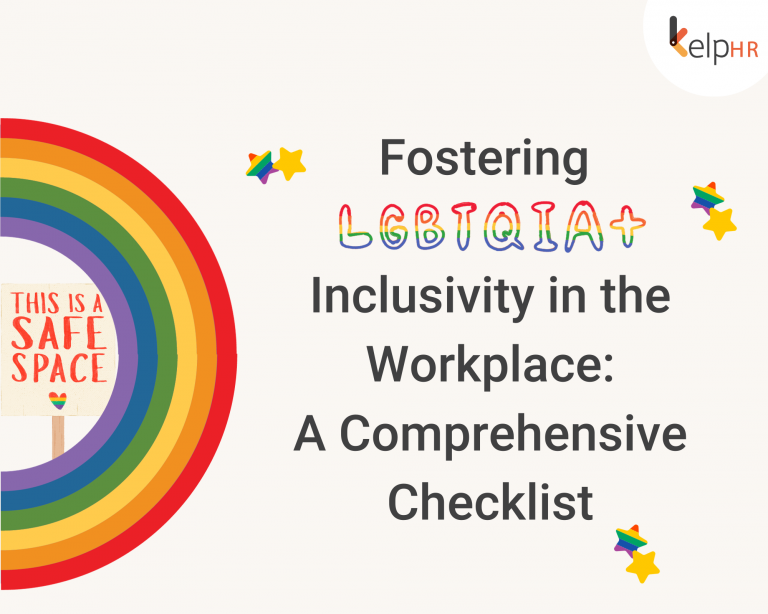 kelpHR

THIS IS A SAFE SPACE

Fostering LGBTQIA+ Inclusivity in the Workplace: A Comprehensive Checklist